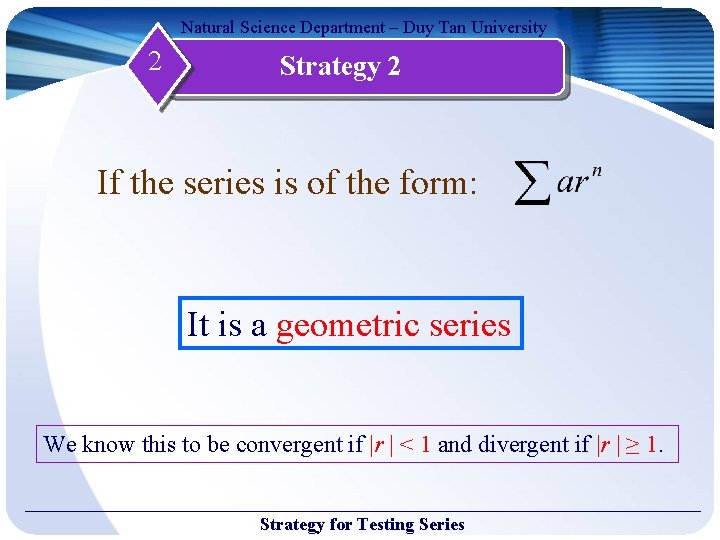 Natural Science Department – Duy Tan University

2

Strategy 2

If the series is of the form: $\sum ar^n$

It is a geometric series

We know this to be convergent if $|r| < 1$ and divergent if $|r| \geq 1$.

Strategy for Testing Series